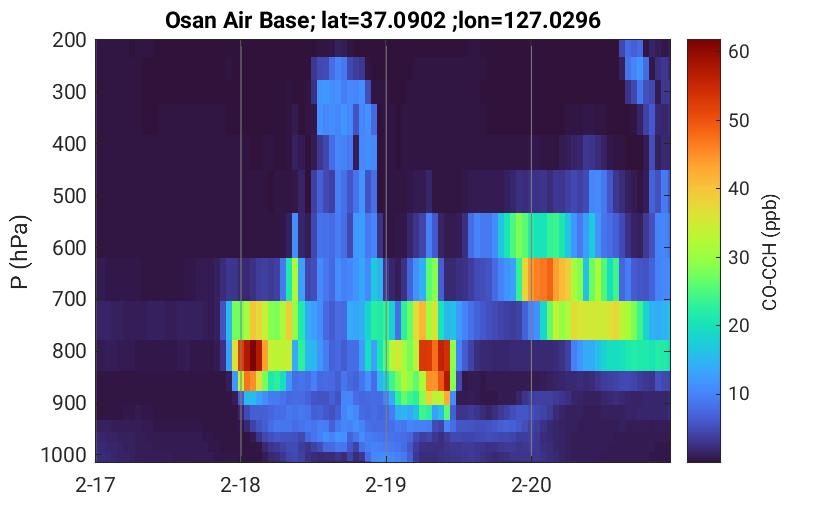 Osan Air Base; lat=37.0902 ;lon=127.0296

P (hPa)

200
300
400
500
600
700
800
900
1000

2-17
2-18
2-19
2-20

CO-CCH (ppb)

60
50
40
30
20
10